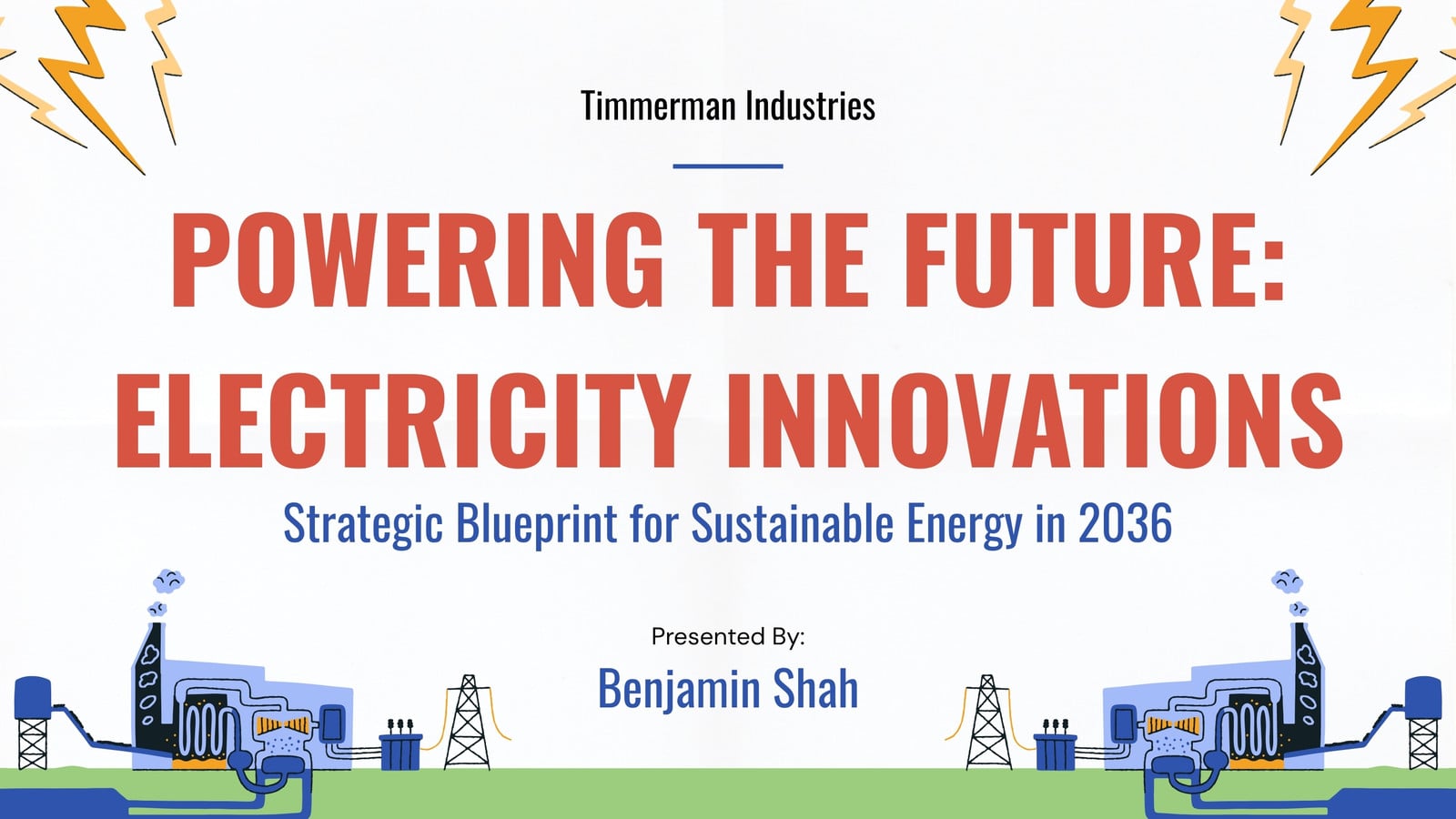 Timmerman Industries

POWERING THE FUTURE: ELECTRICITY INNOVATIONS

Strategic Blueprint for Sustainable Energy in 2036

Presented By:

Benjamin Shah